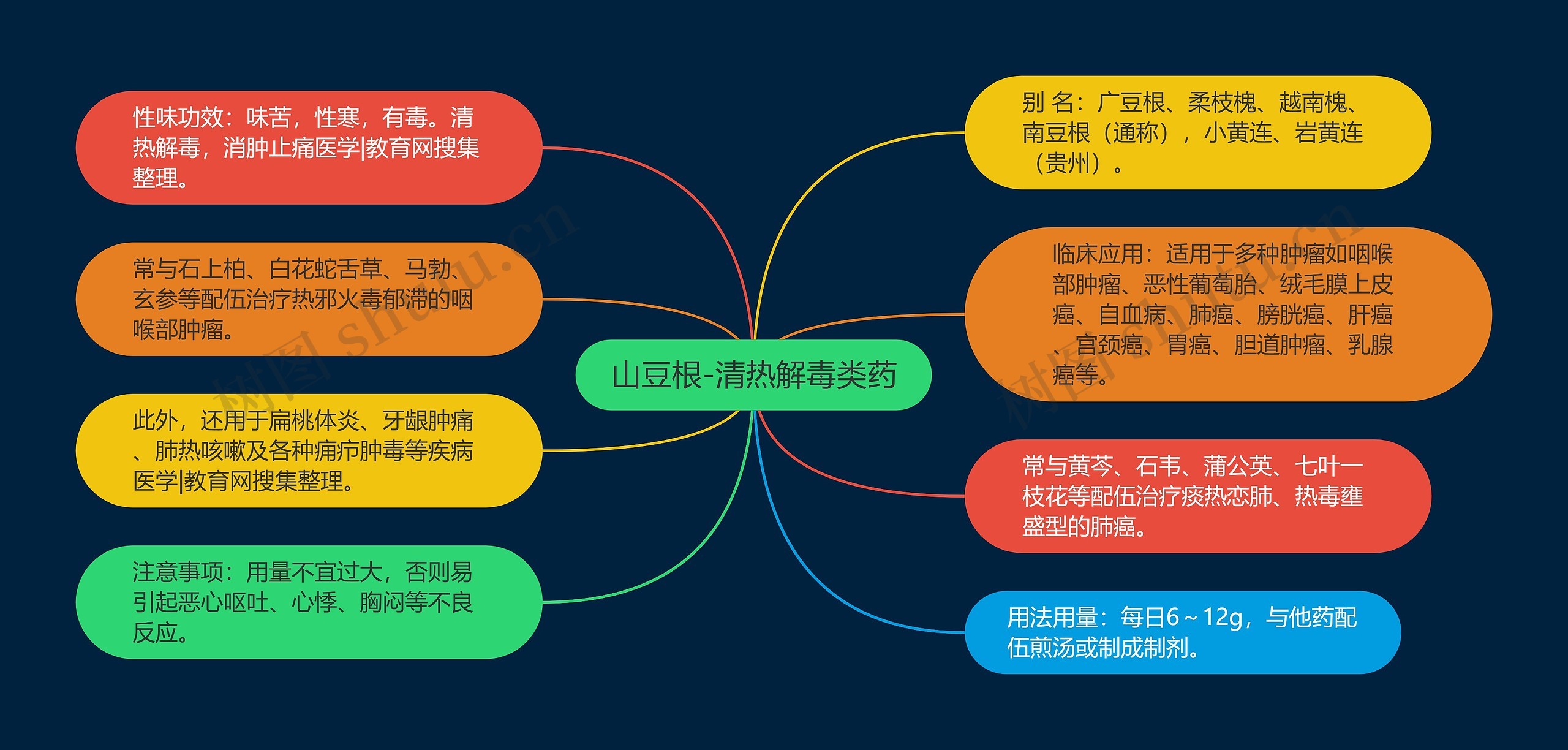 山豆根-清热解毒类药

性味功效：味苦，性寒，有毒。清热解毒，消肿止痛医学|教育网搜集整理。

常与石上柏、白花蛇舌草、马勃、玄参等配伍治疗热邪火毒郁滞的咽喉部肿瘤。

此外，还用于扁桃体炎、牙龈肿痛、肺热咳嗽及各种痈疖肿毒等疾病医学|教育网搜集整理。

注意事项：用量不宜过大，否则易引起恶心呕吐、心悸、胸闷等不良反应。

别 名：广豆根、柔枝槐、越南槐、南豆根（通称），小黄连、岩黄连（贵州）。

临床应用：适用于多种肿瘤如咽喉部肿瘤、恶性葡萄胎、绒毛膜上皮癌、白血病、肺癌、膀胱癌、肝癌、宫颈癌、胃癌、胆道肿瘤、乳腺癌等。

常与黄芩、石韦、蒲公英、七叶一枝花等配伍治疗痰热恋肺、热毒壅盛型的肺癌。

用法用量：每日6～12g，与他药配伍煎汤或制成制剂。

树图 shutu.cn

树图 shutu.cn